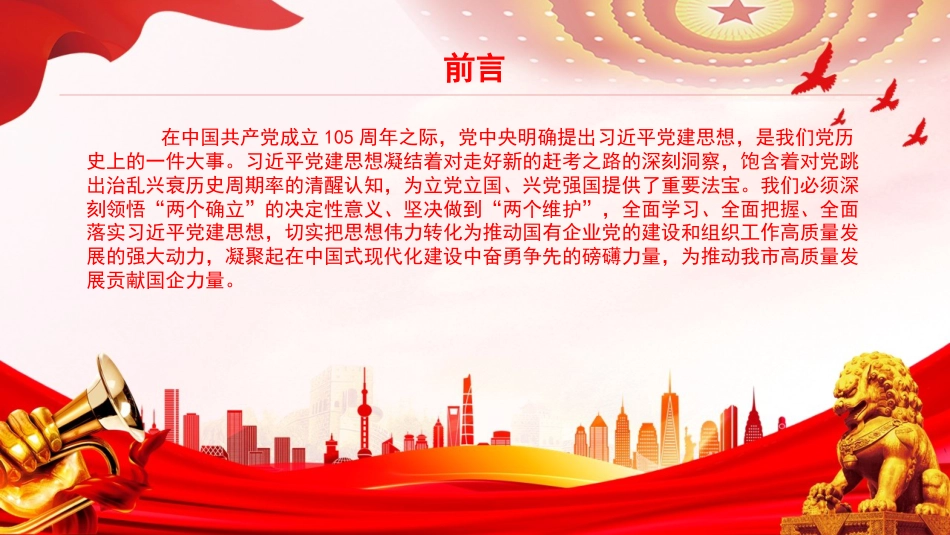 前言

在中国共产党成立 105 周年之际，党中央明确提出习近平党建思想，是我们党历史上的一件大事。习近平党建思想凝结着对走好新的赶考之路的深刻洞察，饱含着对党跳出治乱兴衰历史周期率的清醒认知，为立党立国、兴党强国提供了重要法宝。我们必须深刻领悟“两个确立”的决定性意义、坚决做到“两个维护”，全面学习、全面把握、全面落实习近平党建思想，切实把思想伟力转化为推动国有企业党的建设和组织工作高质量发展的强大动力，凝聚起在中国式现代化建设中奋勇争先的磅礴力量，为推动我市高质量发展贡献国企力量。